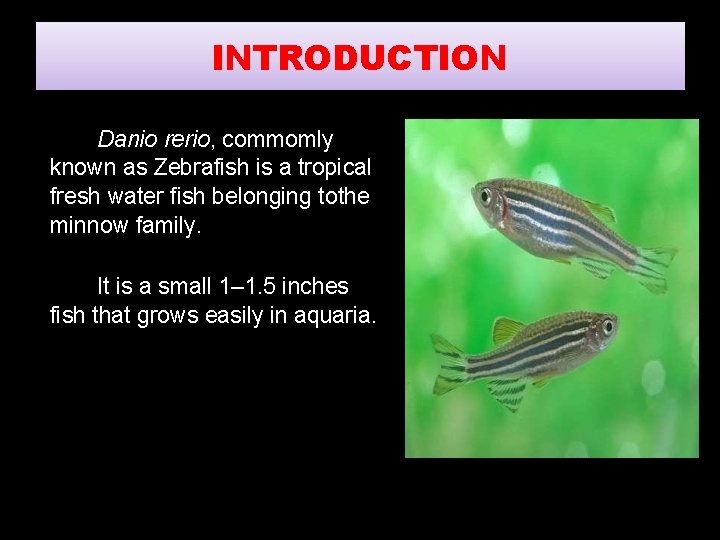 INTRODUCTION

Danio rerio, commomly known as Zebrafish is a tropical fresh water fish belonging tothe minnow family.

It is a small 1–1.5 inches fish that grows easily in aquaria.